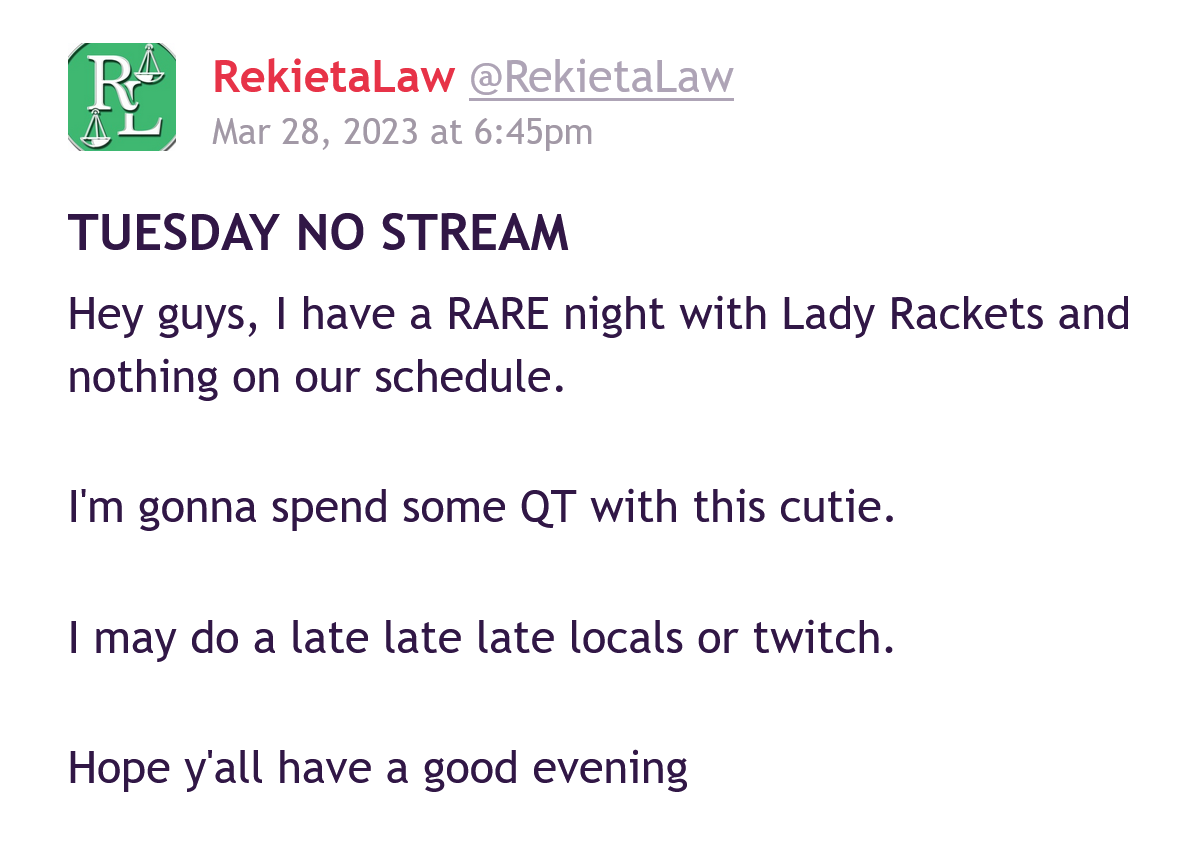 RL

RekietaLaw @RekietaLaw
Mar 28, 2023 at 6:45pm

TUESDAY NO STREAM

Hey guys, I have a RARE night with Lady Rackets and nothing on our schedule.

I'm gonna spend some QT with this cutie.

I may do a late late late locals or twitch.

Hope y'all have a good evening